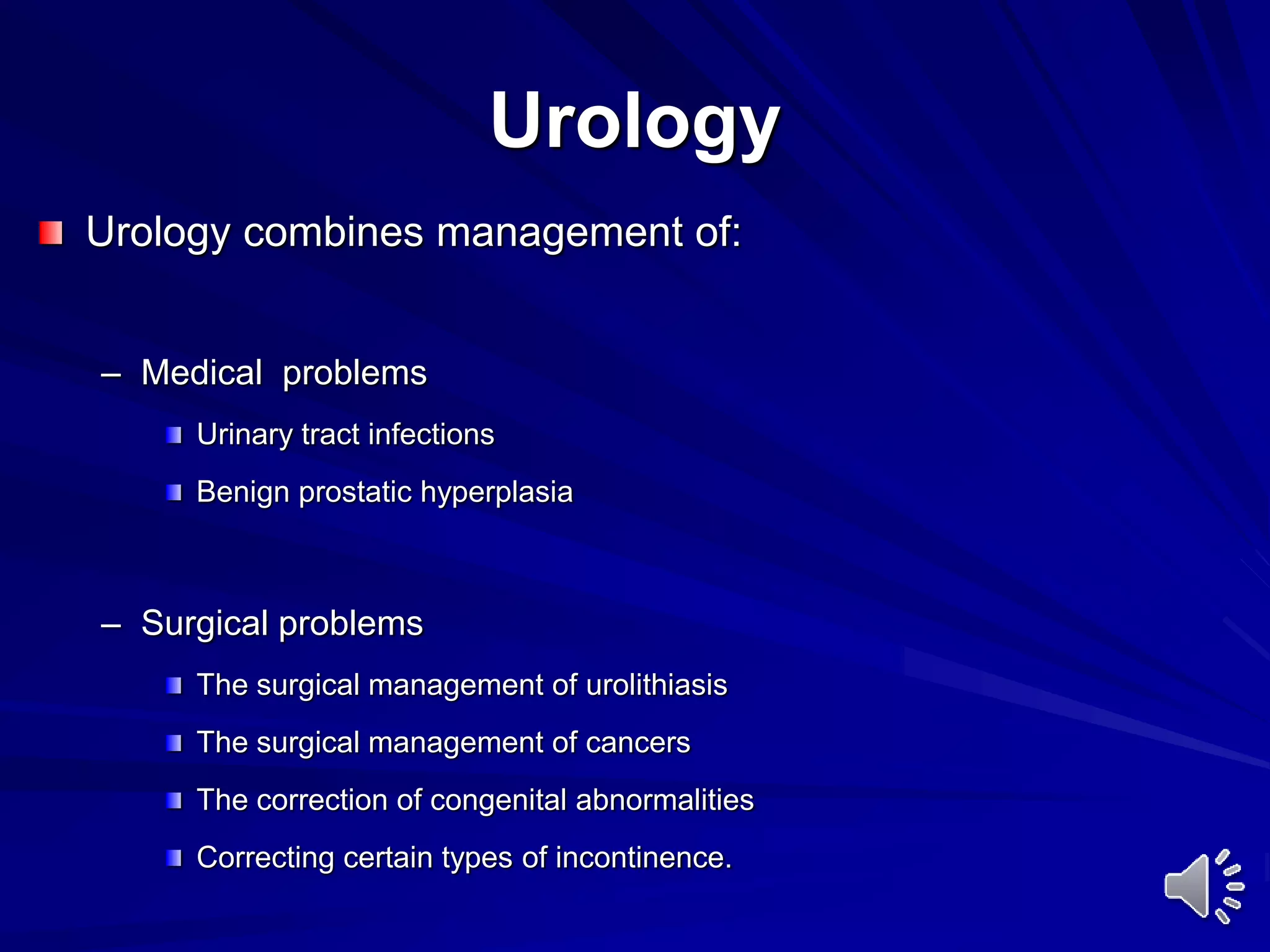 Urology

Urology combines management of:

– Medical problems

Urinary tract infections

Benign prostatic hyperplasia

– Surgical problems

The surgical management of urolithiasis

The surgical management of cancers

The correction of congenital abnormalities

Correcting certain types of incontinence.